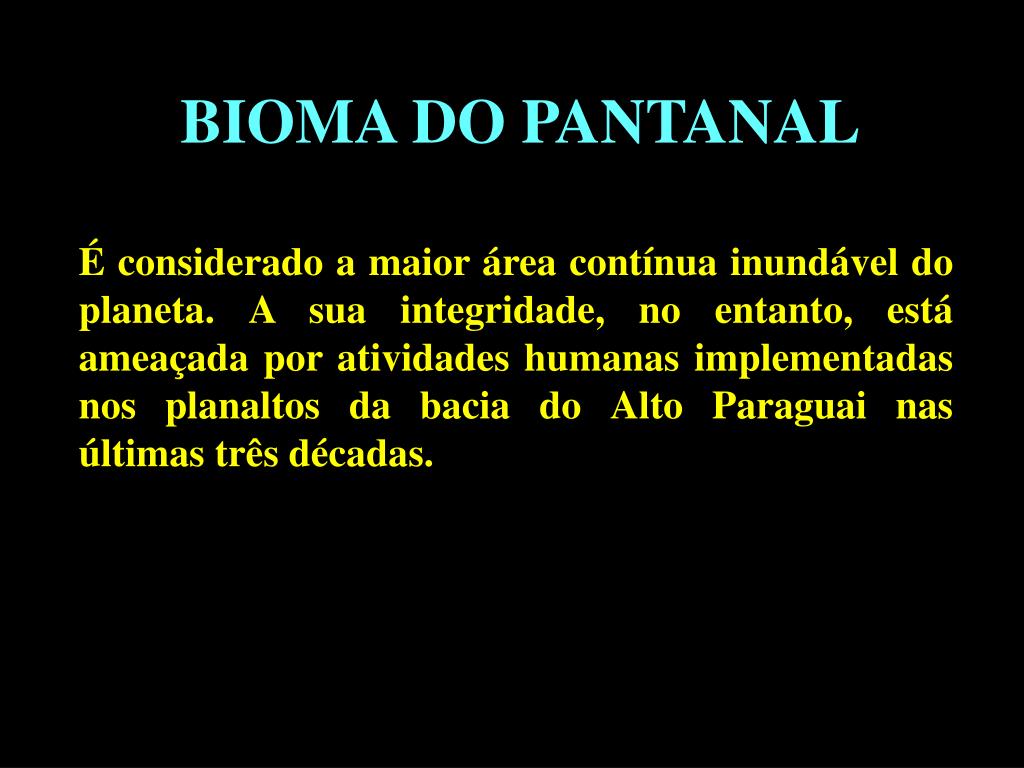 BIOMA DO PANTANAL

É considerado a maior área contínua inundável do planeta. A sua integridade, no entanto, está ameaçada por atividades humanas implementadas nos planaltos da bacia do Alto Paraguai nas últimas três décadas.